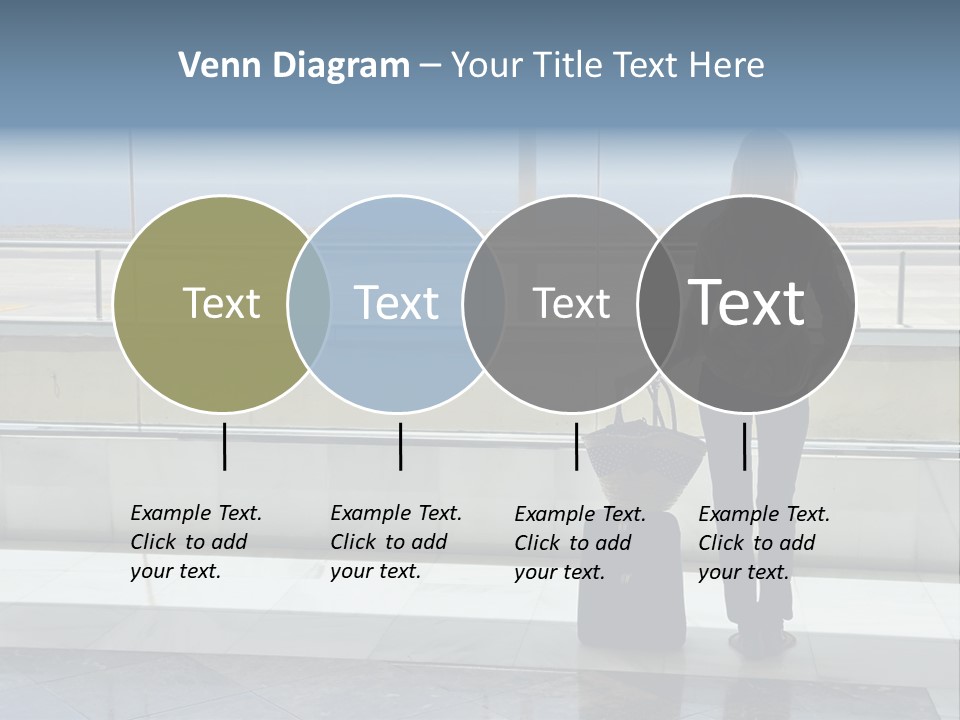 Venn Diagram – Your Title Text Here

Text

Text

Text

Text

Example Text. Click to add your text.

Example Text. Click to add your text.

Example Text. Click to add your text.

Example Text. Click to add your text.